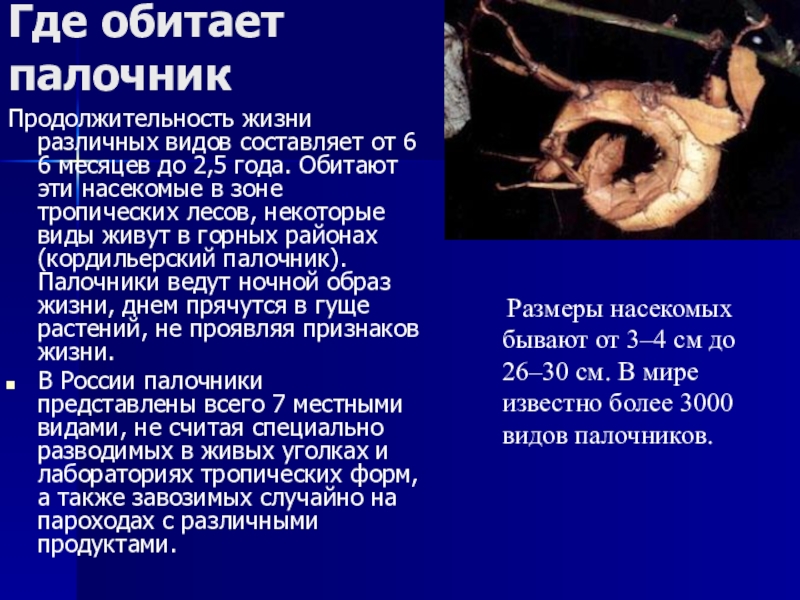 Где обитает палочник

Продолжительность жизни различных видов составляет от 6 6 месяцев до 2,5 года. Обитают эти насекомые в зоне тропических лесов, некоторые виды живут в горных районах (кордильерский палочник). Палочники ведут ночной образ жизни, днем прячутся в гуще растений, не проявляя признаков жизни.

В России палочники представлены всего 7 местными видами, не считая специально разводимых в живых уголках и лабораториях тропических форм, а также завозимых случайно на пароходах с различными продуктами.

Размеры насекомых бывают от 3–4 см до 26–30 см. В мире известно более 3000 видов палочников.